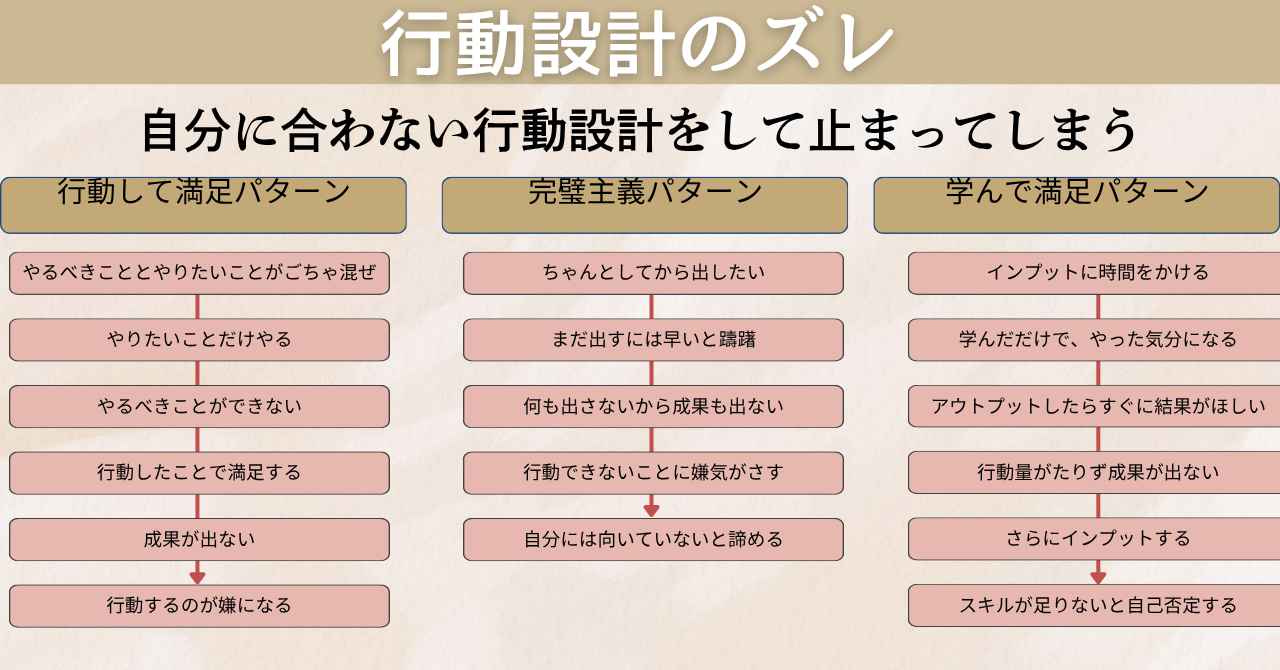 行動設計のズレ

自分に合わない行動設計をして止まってしまう

行動して満足パターン

やるべきこととやりたいことがごちゃ混ぜ

やりたいことだけやる

やるべきことができない

行動したことで満足する

成果が出ない

行動するのが嫌になる

完璧主義パターン

ちゃんとしてから出したい

まだ出すには早いと躊躇

何も出さないから成果も出ない

行動できないことに嫌気がさす

自分には向いていないと諦める

学んで満足パターン

インプットに時間をかける

学んだだけで、やった気分になる

アウトプットしたらすぐに結果がほしい

行動量がたりず成果が出ない

さらにインプットする

スキルが足りないと自己否定する